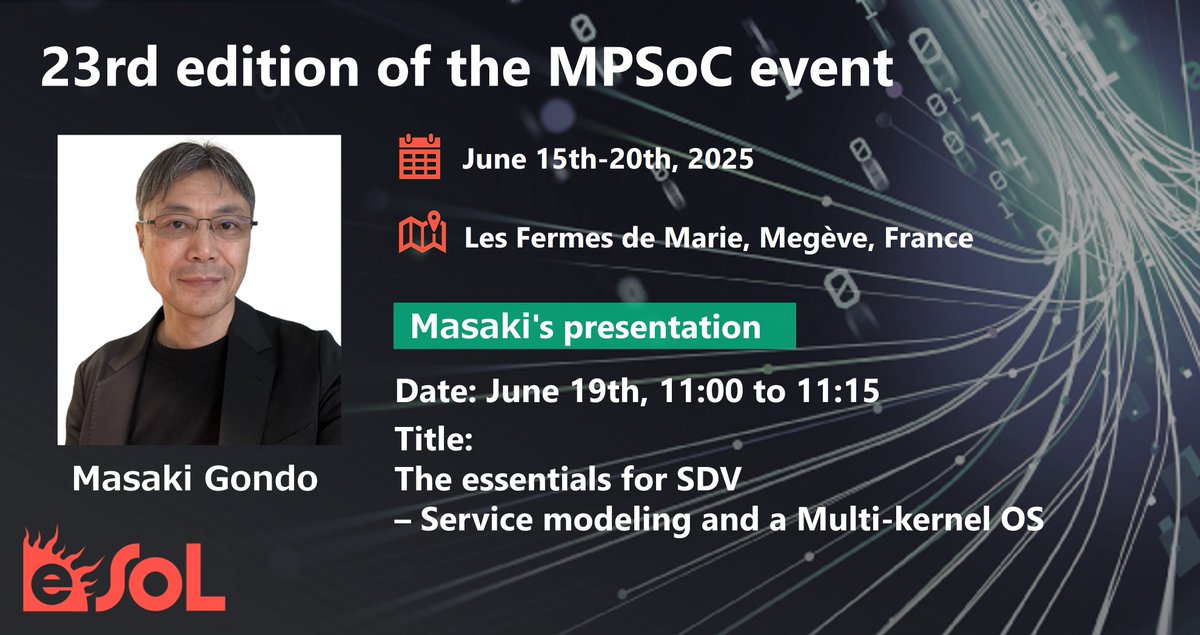 23rd edition of the MPSoC event

June 15th-20th, 2025

Les Fermes de Marie, Megève, France

Masaki's presentation

Date: June 19th, 11:00 to 11:15

Title:
The essentials for SDV
– Service modeling and a Multi-kernel OS

Masaki Gondo

eSOL